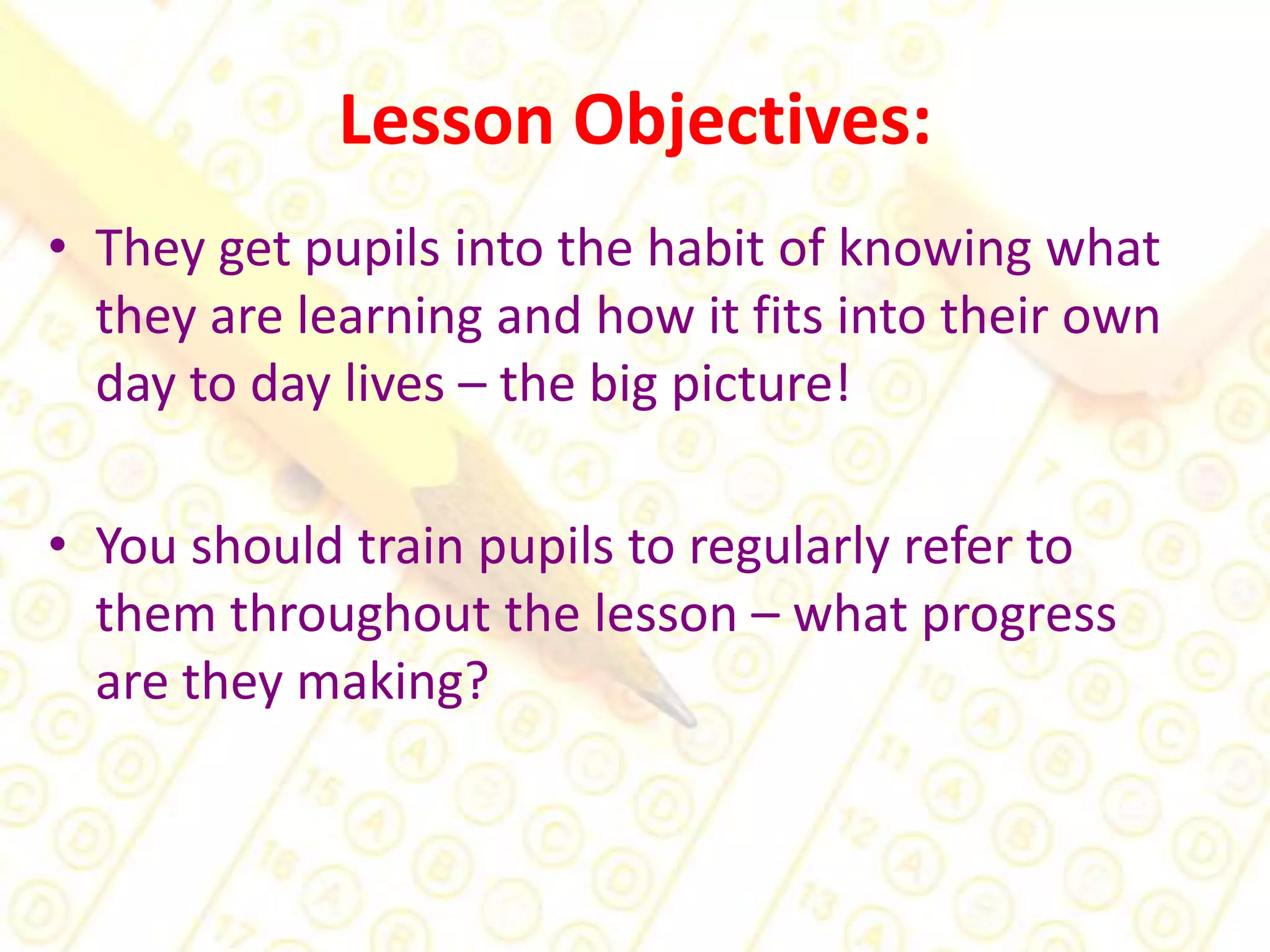 Lesson Objectives:

• They get pupils into the habit of knowing what they are learning and how it fits into their own day to day lives – the big picture!

• You should train pupils to regularly refer to them throughout the lesson – what progress are they making?